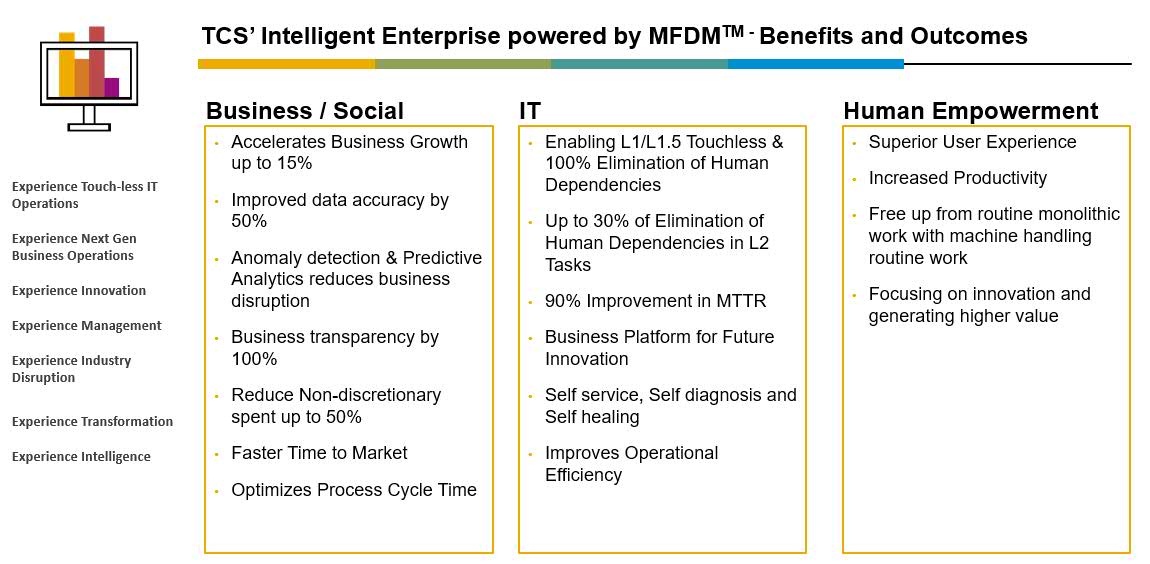 TCS' Intelligent Enterprise powered by MFDM$^{TM}$ - Benefits and Outcomes

Experience Touch-less IT Operations

Experience Next Gen Business Operations

Experience Innovation

Experience Management

Experience Industry Disruption

Experience Transformation

Experience Intelligence

Business / Social

- Accelerates Business Growth up to 15%
- Improved data accuracy by 50%
- Anomaly detection & Predictive Analytics reduces business disruption
- Business transparency by 100%
- Reduce Non-discretionary spent up to 50%
- Faster Time to Market
- Optimizes Process Cycle Time

IT

- Enabling L1/L1.5 Touchless & 100% Elimination of Human Dependencies
- Up to 30% of Elimination of Human Dependencies in L2 Tasks
- 90% Improvement in MTTR
- Business Platform for Future Innovation
- Self service, Self diagnosis and Self healing
- Improves Operational Efficiency

Human Empowerment

- Superior User Experience
- Increased Productivity
- Free up from routine monolithic work with machine handling routine work
- Focusing on innovation and generating higher value